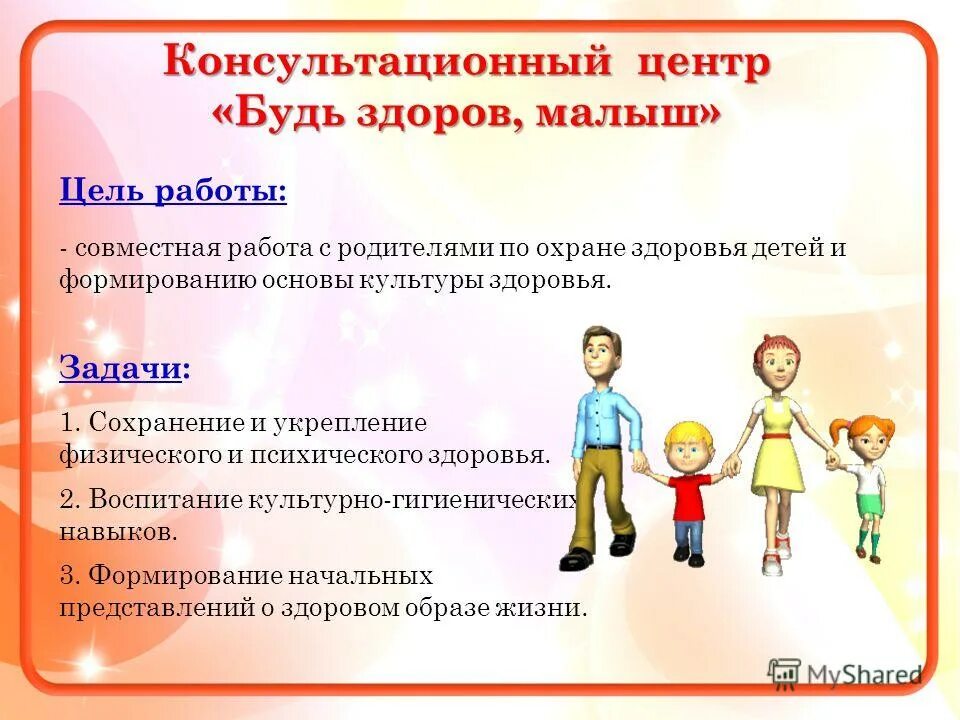 Консультационный центр «Будь здоров, малыш»

Цель работы:

- совместная работа с родителями по охране здоровья детей и формированию основы культуры здоровья.

Задачи:

1. Сохранение и укрепление физического и психического здоровья.

2. Воспитание культурно-гигиенических навыков.

3. Формирование начальных представлений о здоровом образе жизни.

MyShared